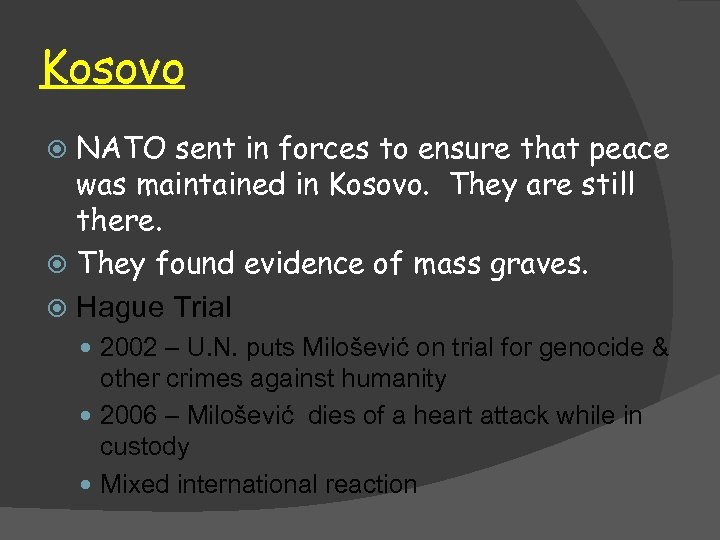 Kosovo

NATO sent in forces to ensure that peace was maintained in Kosovo. They are still there.

They found evidence of mass graves.

Hague Trial

2002 – U.N. puts Milošević on trial for genocide & other crimes against humanity

2006 – Milošević dies of a heart attack while in custody

Mixed international reaction